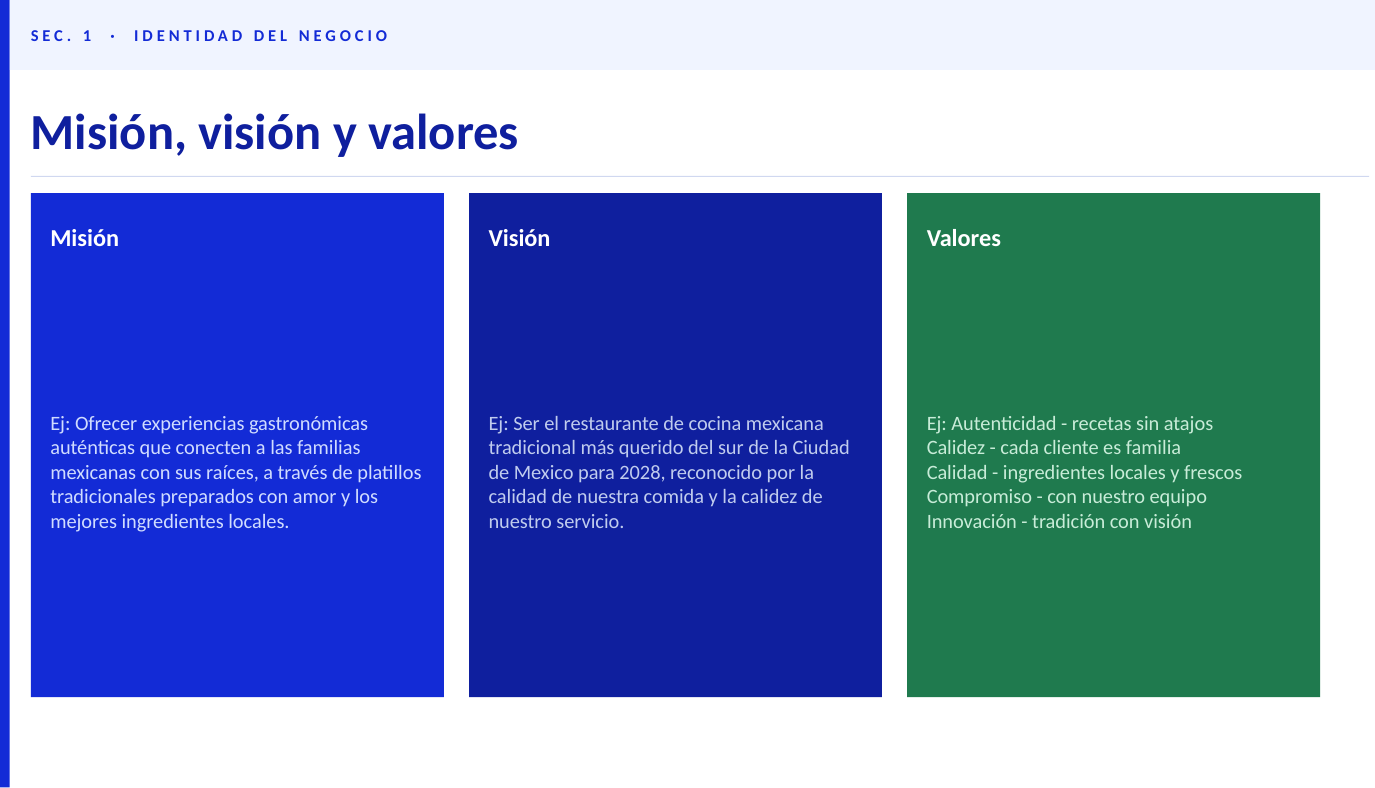 SEC. 1 · IDENTIDAD DEL NEGOCIO

Misión, visión y valores

Misión

Ej: Ofrecer experiencias gastronómicas auténticas que conecten a las familias mexicanas con sus raíces, a través de platillos tradicionales preparados con amor y los mejores ingredientes locales.

Visión

Ej: Ser el restaurante de cocina mexicana tradicional más querido del sur de la Ciudad de Mexico para 2028, reconocido por la calidad de nuestra comida y la calidez de nuestro servicio.

Valores

Ej: Autenticidad - recetas sin atajos
Calidez - cada cliente es familia
Calidad - ingredientes locales y frescos
Compromiso - con nuestro equipo
Innovación - tradición con visión